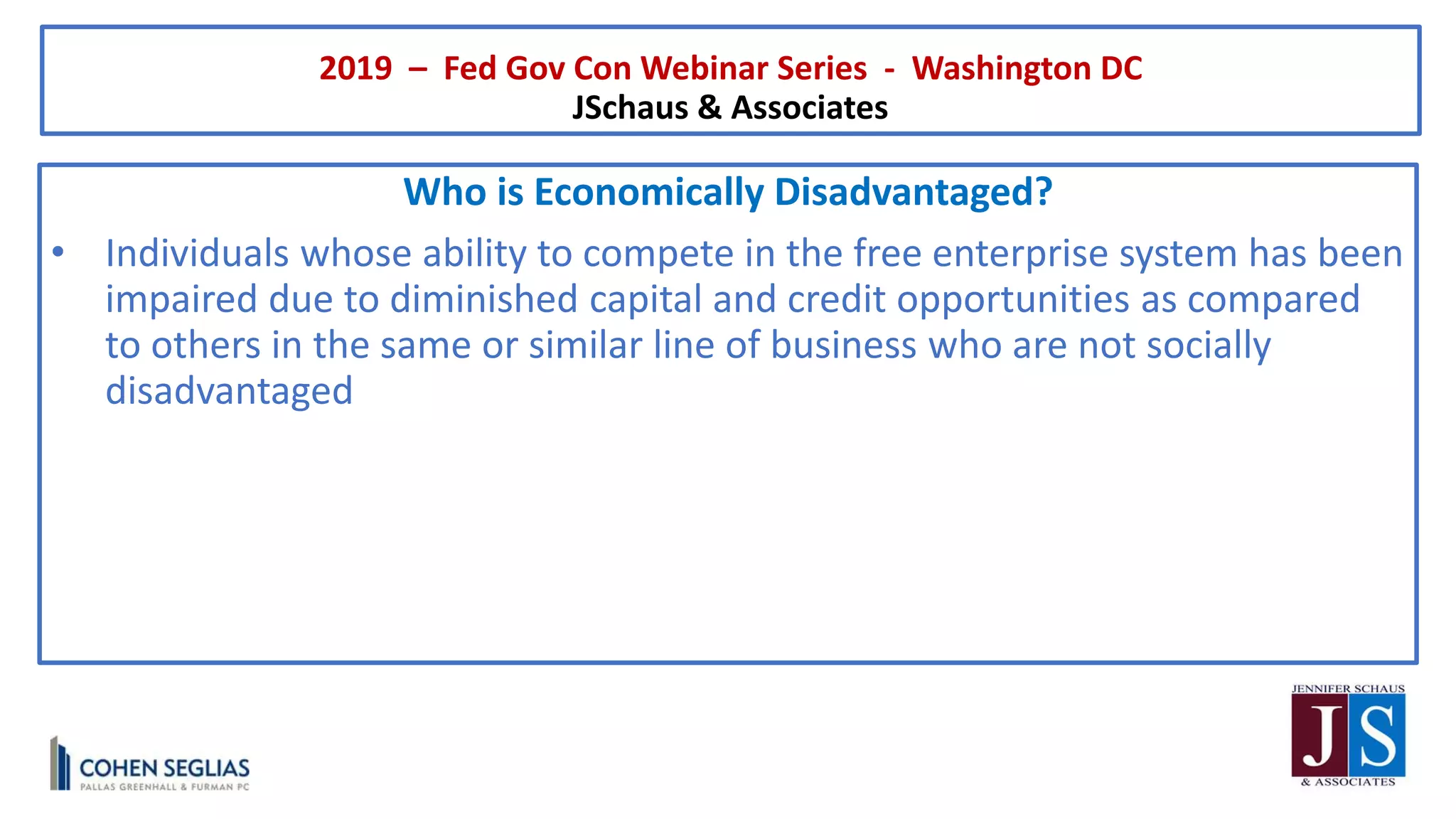 2019 – Fed Gov Con Webinar Series - Washington DC
JSchaus & Associates

Who is Economically Disadvantaged?

• Individuals whose ability to compete in the free enterprise system has been impaired due to diminished capital and credit opportunities as compared to others in the same or similar line of business who are not socially disadvantaged

COHEN SEGLIAS
PALLAS GREENHALL & FURMAN PC

JENNIFER SCHAUS
JS
& ASSOCIATES